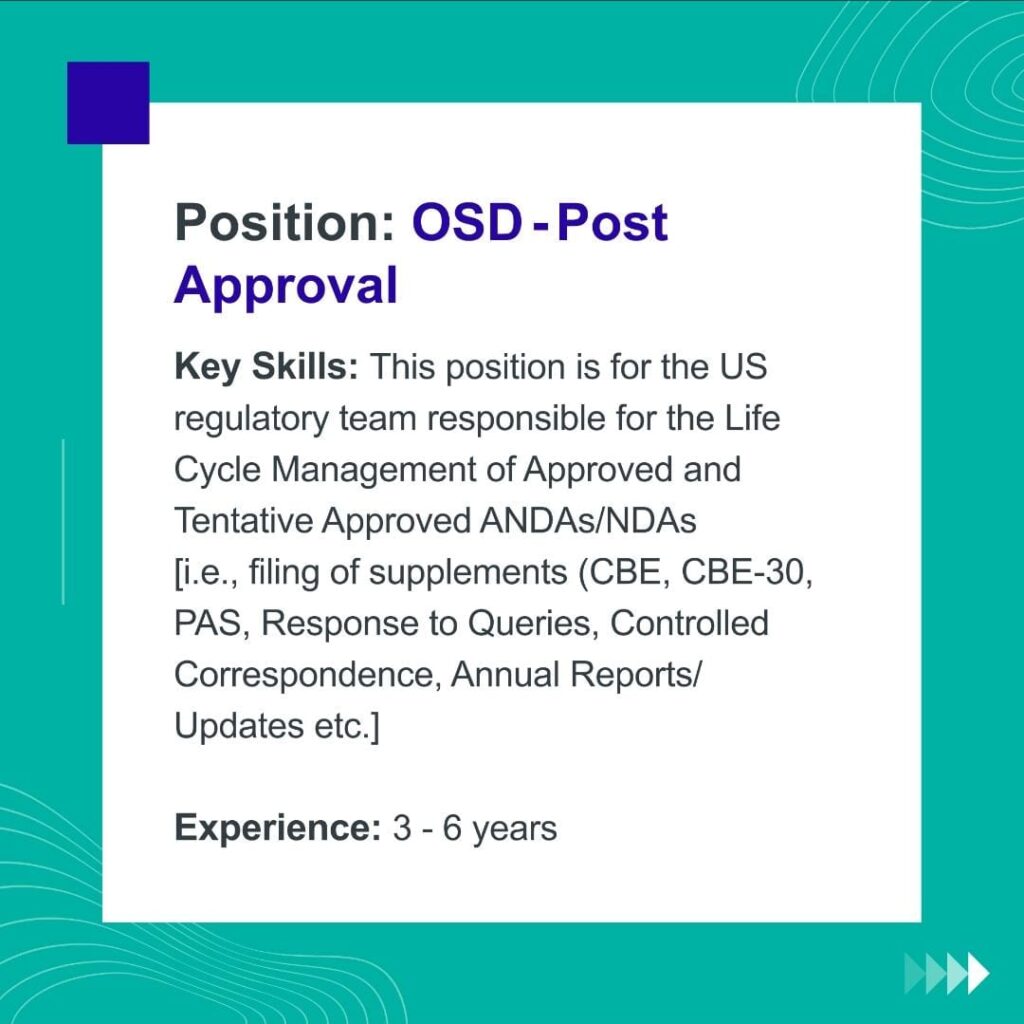 Position: OSD - Post Approval

Key Skills: This position is for the US regulatory team responsible for the Life Cycle Management of Approved and Tentative Approved ANDAs/NDAs [i.e., filing of supplements (CBE, CBE-30, PAS, Response to Queries, Controlled Correspondence, Annual Reports/ Updates etc.]

Experience: 3 - 6 years